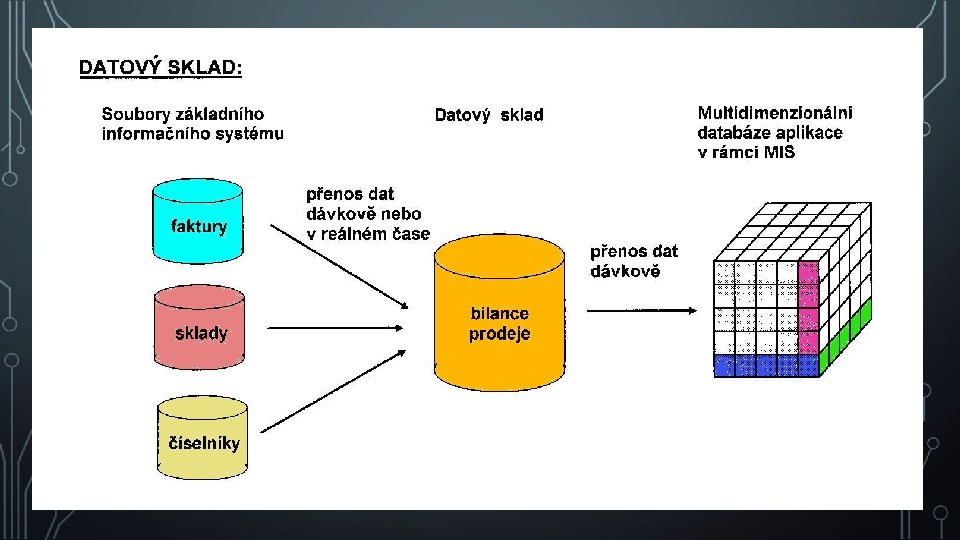 DATOVÝ SKLAD:

Soubory základního informačního systému

Datový sklad

Multidimenzionální databáze aplikace v rámci MIS

faktury

sklady

číselníky

přenos dat dávkově nebo v reálném čase

bilance prodeje

přenos dat dávkově